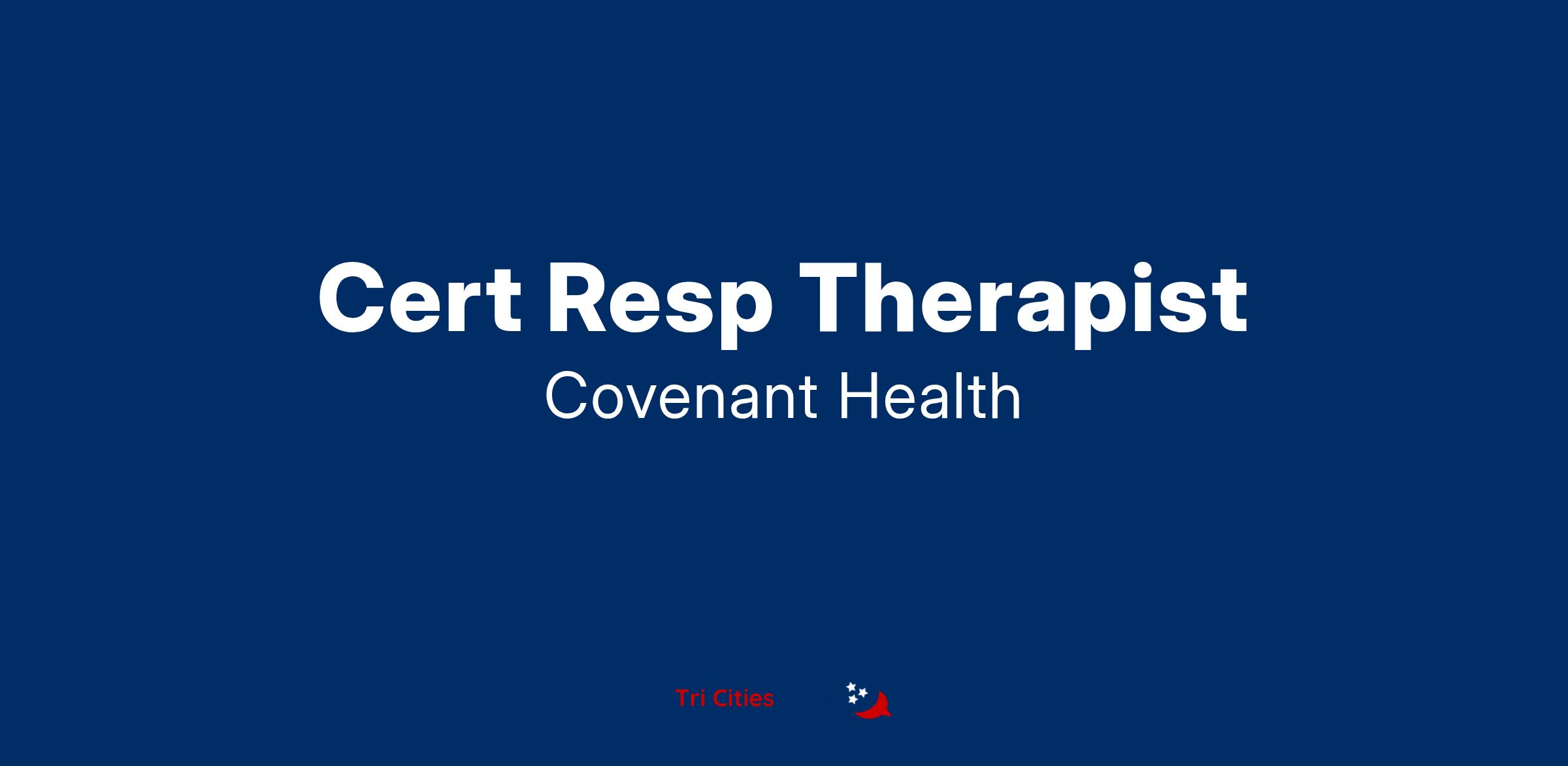 Cert Resp Therapist
Covenant Health

Tri Cities